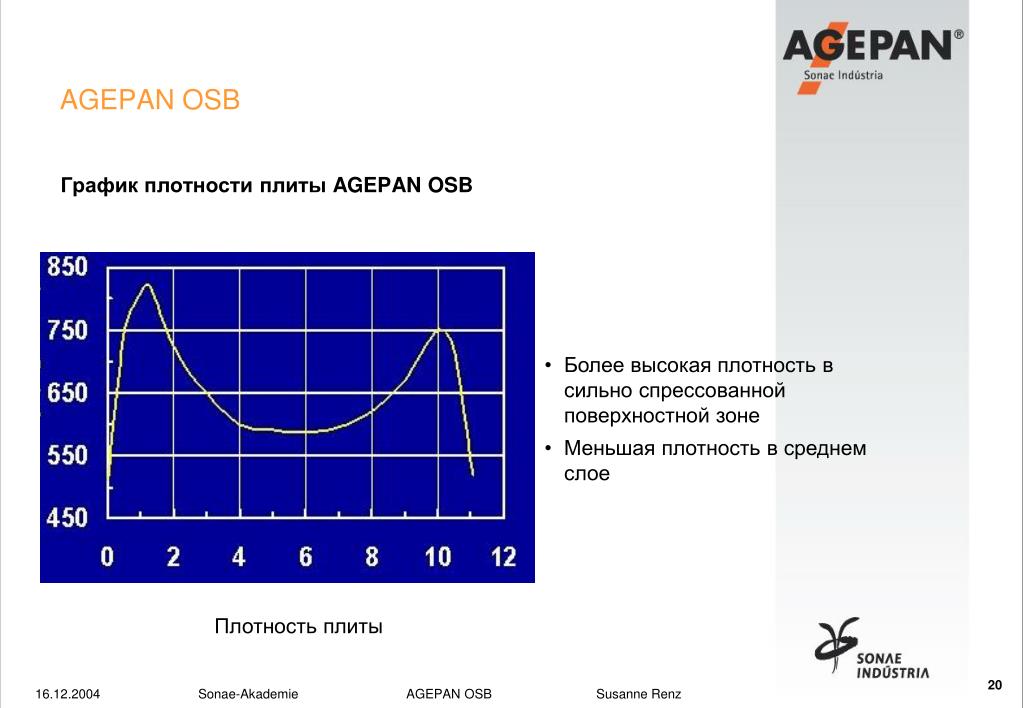 AGEPAN®
Sonae Indústria

AGEPAN OSB

График плотности плиты AGEPAN OSB

850
750
650
550
450
0 2 4 6 8 10 12

Плотность плиты

• Более высокая плотность в сильно спрессованной поверхностной зоне
• Меньшая плотность в среднем слое

SONAE INDÚSTRIA

16.12.2004 Sonae-Akademie AGEPAN OSB Susanne Renz 20